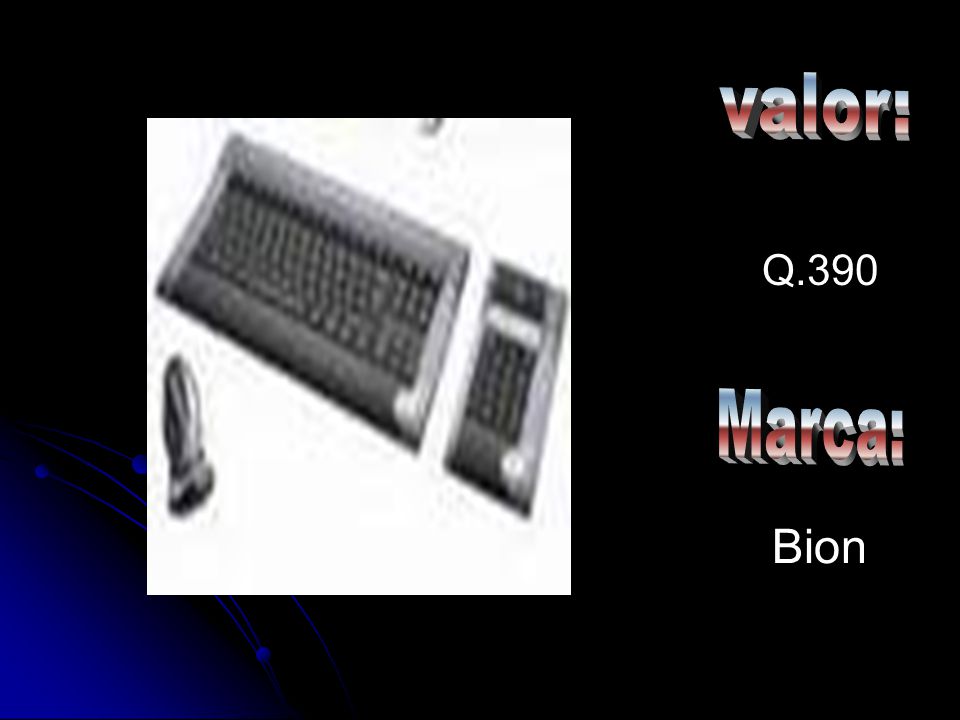 valor:

Q.390

Marca:

Bion